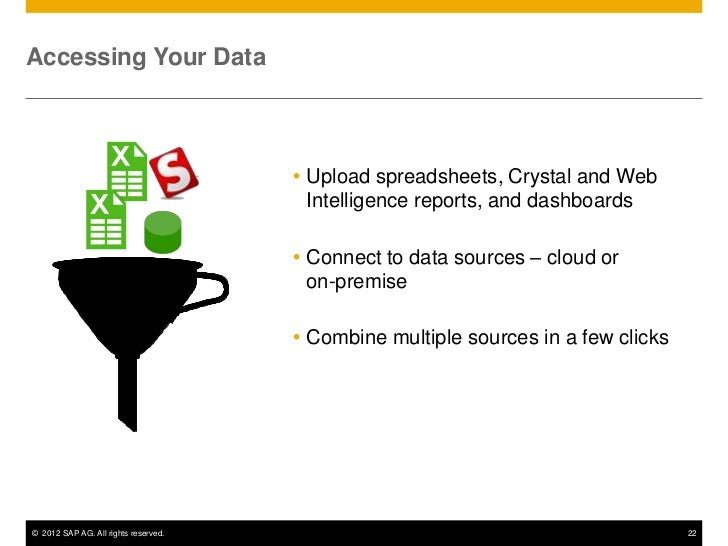 Accessing Your Data

X

X

S

• Upload spreadsheets, Crystal and Web Intelligence reports, and dashboards

• Connect to data sources – cloud or on-premise

• Combine multiple sources in a few clicks

© 2012 SAP AG. All rights reserved.

22